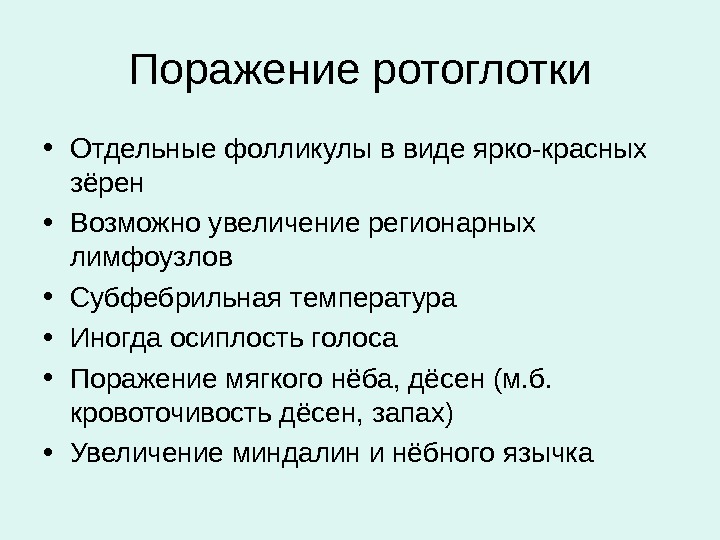 Поражение ротоглотки

• Отдельные фолликулы в виде ярко-красных зёрен
• Возможно увеличение регионарных лимфоузлов
• Субфебрильная температура
• Иногда осиплость голоса
• Поражение мягкого нёба, дёсен (м.б. кровоточивость дёсен, запах)
• Увеличение миндалин и нёбного язычка